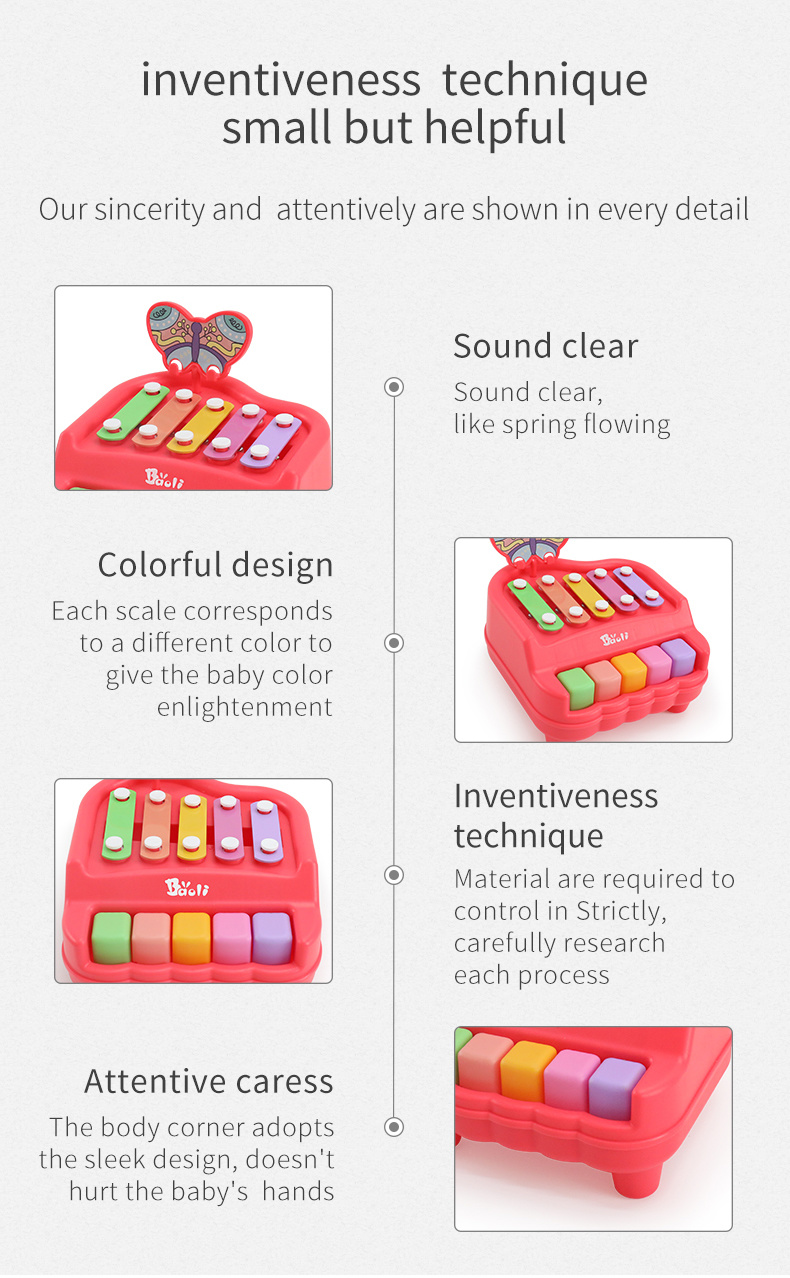 inventiveness technique
small but helpful

Our sincerity and attentively are shown in every detail

Baoli

Sound clear

Sound clear, like spring flowing

Colorful design

Each scale corresponds to a different color to give the baby color enlightenment

Baoli

Baoli

Inventiveness technique

Material are required to control in Strictly, carefully research each process

Attentive caress

The body corner adopts the sleek design, doesn't hurt the baby's hands